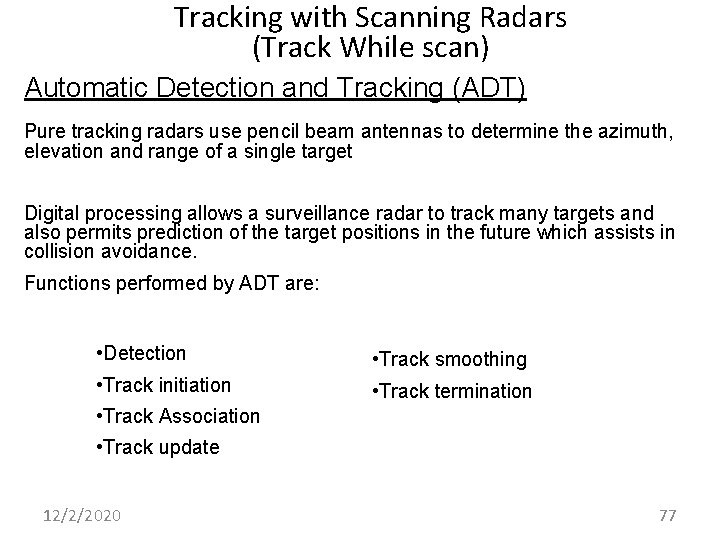 Tracking with Scanning Radars
(Track While scan)

Automatic Detection and Tracking (ADT)

Pure tracking radars use pencil beam antennas to determine the azimuth, elevation and range of a single target

Digital processing allows a surveillance radar to track many targets and also permits prediction of the target positions in the future which assists in collision avoidance.

Functions performed by ADT are:

•Detection
•Track initiation
•Track Association
•Track update

•Track smoothing
•Track termination

12/2/2020

77